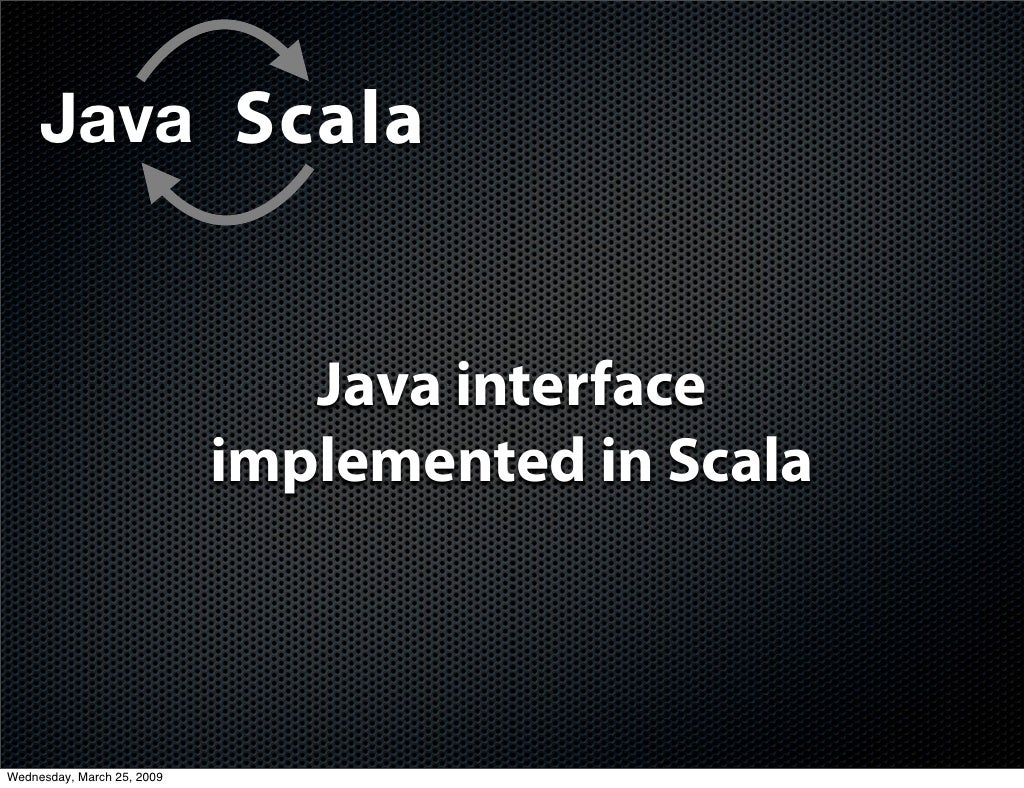 Java Scala

Java interface implemented in Scala

Wednesday, March 25, 2009